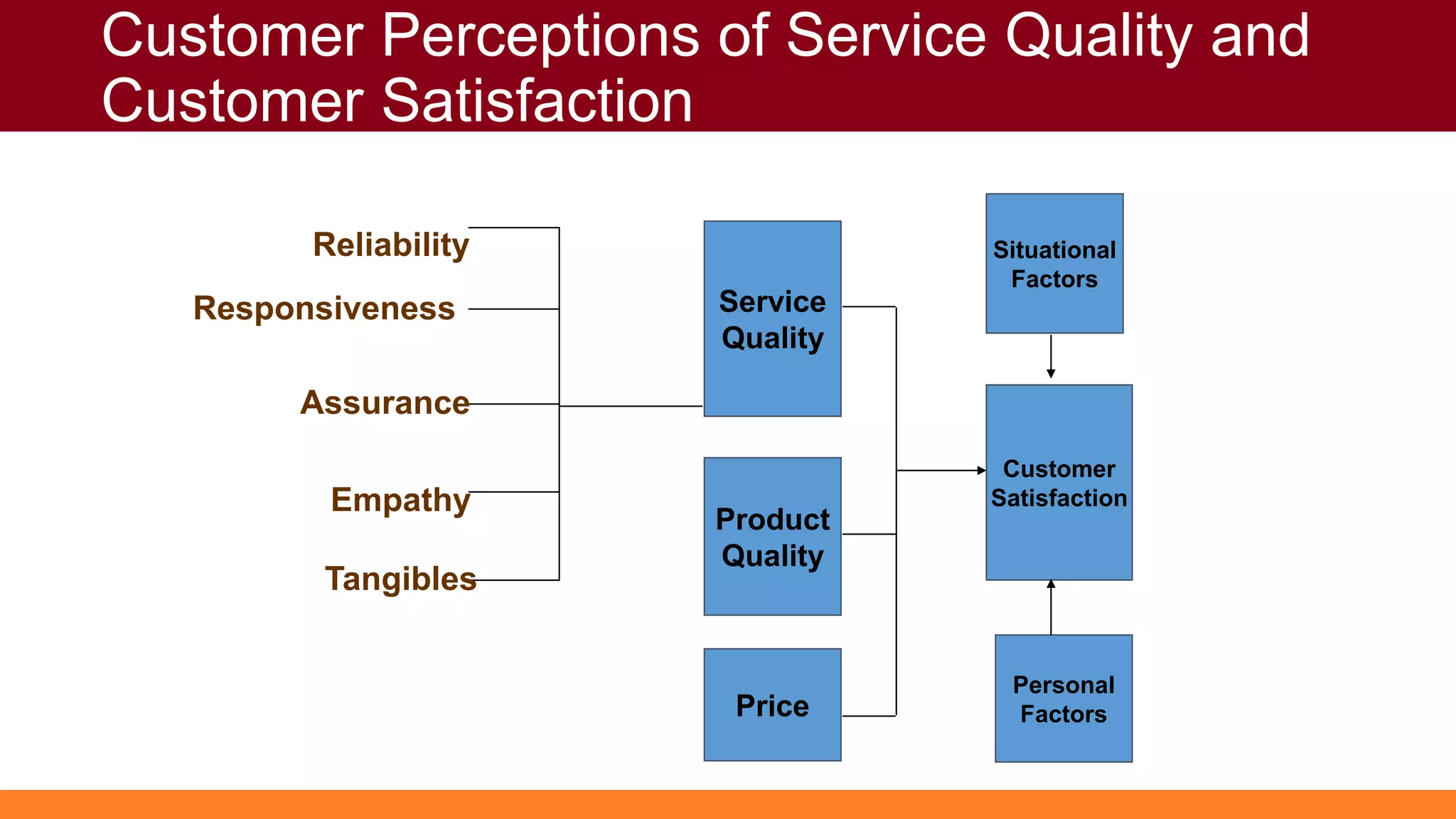 Customer Perceptions of Service Quality and Customer Satisfaction

Reliability

Responsiveness

Assurance

Empathy

Tangibles

Service Quality

Product Quality

Price

Situational Factors

Customer Satisfaction

Personal Factors